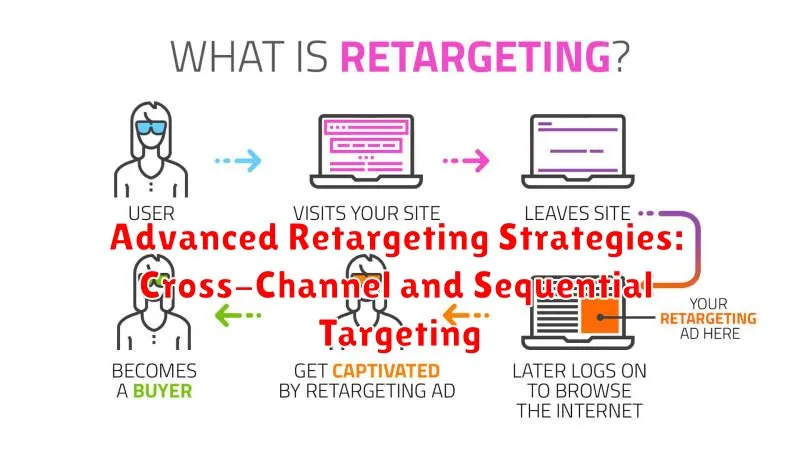 WHAT IS RETARGETING?

USER

VISITS YOUR SITE

LEAVES SITE

Advanced Retargeting Strategies: Cross-Channel and Sequential Targeting

YOUR RETARGETING AD HERE

BECOMES A BUYER

GET CAPTIVATED BY RETARGETING AD

LATER LOGS ON TO BROWSE THE INTERNET